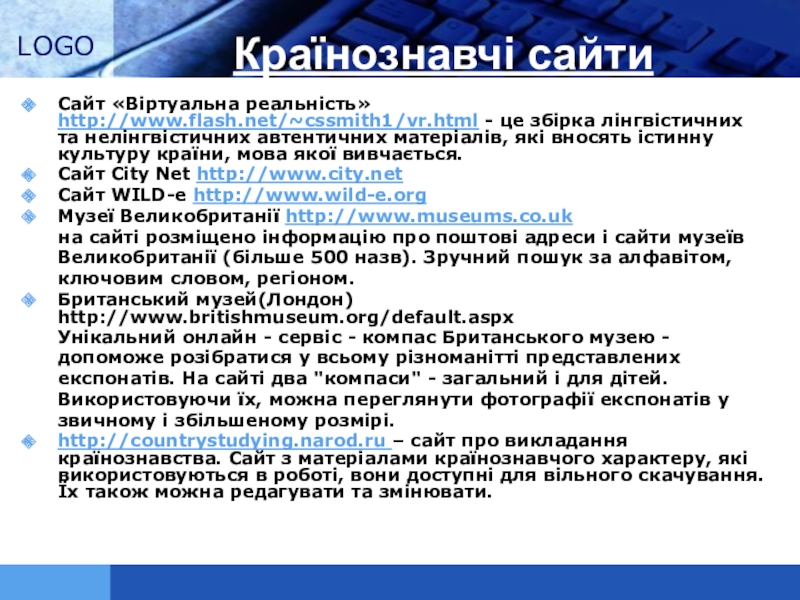 LOGO

Країнознавчі сайти

Сайт «Віртуальна реальність» http://www.flash.net/~cssmith1/vr.html - це збірка лінгвістичних та нелінгвістичних автентичних матеріалів, які вносять істинну культуру країни, мова якої вивчається.

Сайт City Net http://www.city.net

Сайт WILD-e http://www.wild-e.org

Музеї Великобританії http://www.museums.co.uk
на сайті розміщено інформацію про поштові адреси і сайти музеїв Великобританії (більше 500 назв). Зручний пошук за алфавітом, ключовим словом, регіоном.

Британський музей(Лондон) http://www.britishmuseum.org/default.aspx
Унікальний онлайн - сервіс - компас Британського музею - допоможе розібратися у всьому різноманітті представлених експонатів. На сайті два "компаси" - загальний і для дітей. Використовуючи їх, можна переглянути фотографії експонатів у звичному і збільшеному розмірі.

http://countrystudying.narod.ru – сайт про викладання країнознавства. Сайт з матеріалами країнознавчого характеру, які використовуються в роботі, вони доступні для вільного скачування. Їх також можна редагувати та змінювати.